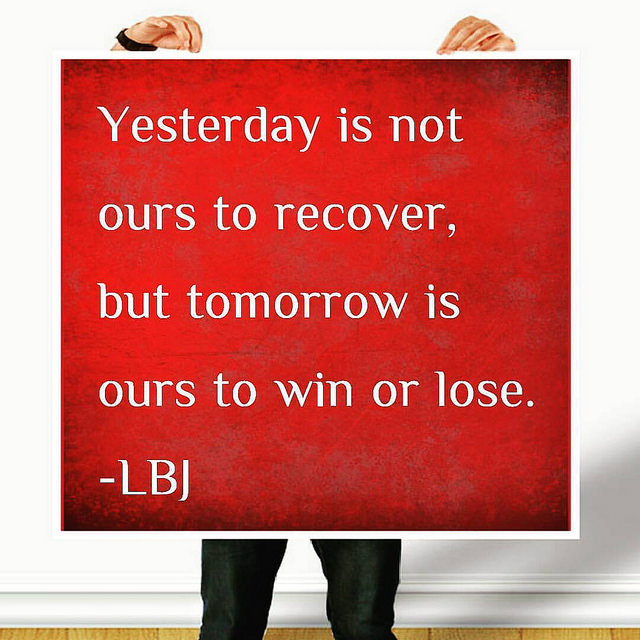 Yesterday is not ours to recover, but tomorrow is ours to win or lose.

-LBJ